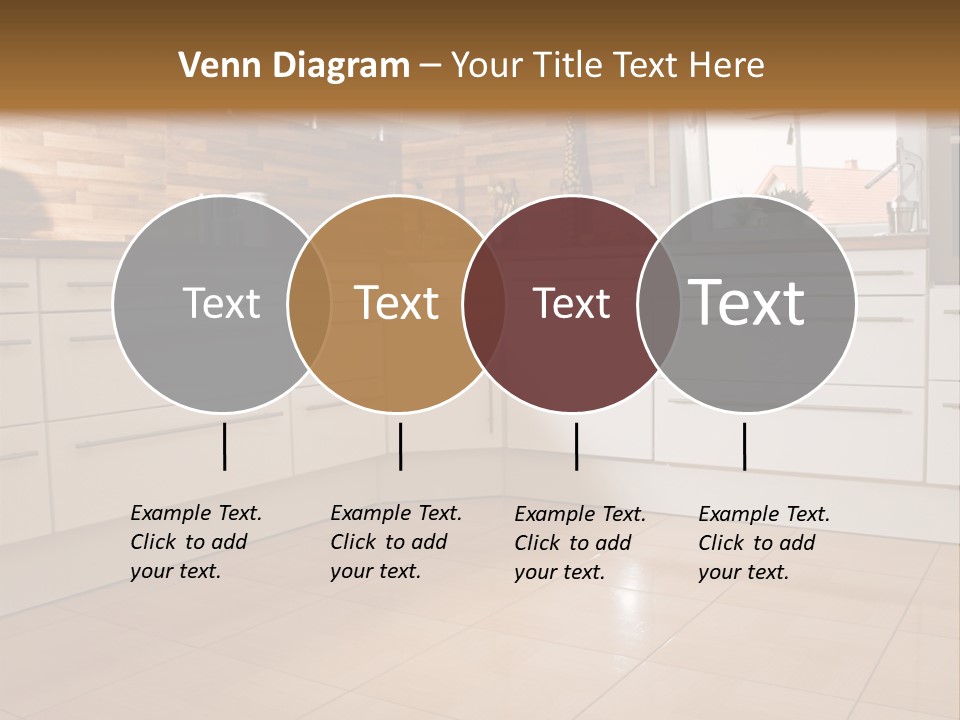 Venn Diagram – Your Title Text Here

Text

Text

Text

Text

Example Text. Click to add your text.

Example Text. Click to add your text.

Example Text. Click to add your text.

Example Text. Click to add your text.